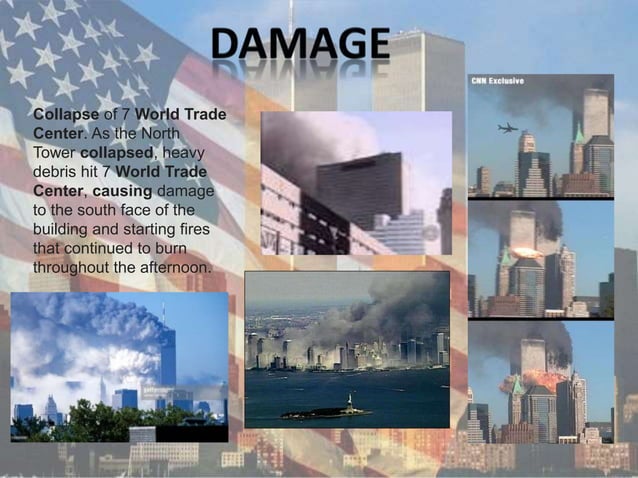 DAMAGE

Collapse of 7 World Trade Center. As the North Tower collapsed, heavy debris hit 7 World Trade Center, causing damage to the south face of the building and starting fires that continued to burn throughout the afternoon.

CNN Exclusive